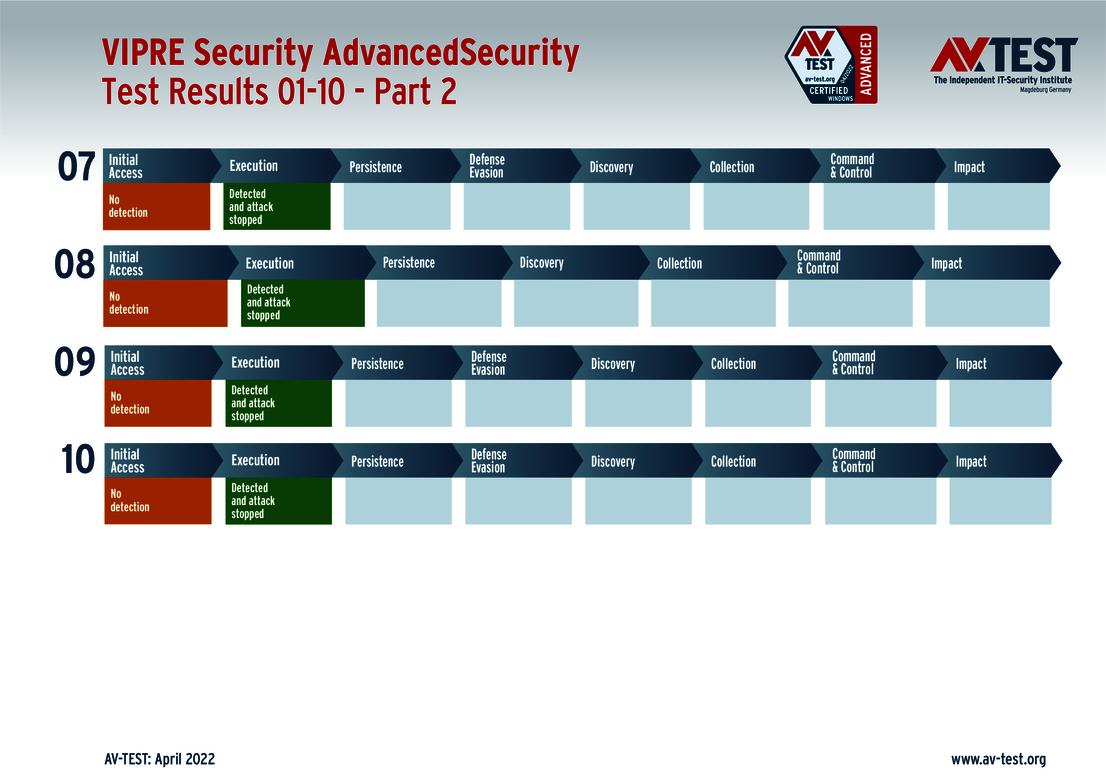 VIPRE Security AdvancedSecurity
Test Results 01-10 - Part 2

AV TEST av-test.org 04/2022 CERTIFIED WINDOWS ADVANCED

AV TEST
The Independent IT-Security Institute
Magdeburg Germany

07

| Initial Access | Execution | Persistence | Defense Evasion | Discovery | Collection | Command & Control | Impact |
|---|---|---|---|---|---|---|---|
| No detection | Detected and attack stopped | | | | | | |

08

| Initial Access | Execution | Persistence | Discovery | Collection | Command & Control | Impact |
|---|---|---|---|---|---|---|
| No detection | Detected and attack stopped | | | | | |

09

| Initial Access | Execution | Persistence | Defense Evasion | Discovery | Collection | Command & Control | Impact |
|---|---|---|---|---|---|---|---|
| No detection | Detected and attack stopped | | | | | | |

10

| Initial Access | Execution | Persistence | Defense Evasion | Discovery | Collection | Command & Control | Impact |
|---|---|---|---|---|---|---|---|
| No detection | Detected and attack stopped | | | | | | |

AV-TEST: April 2022

www.av-test.org